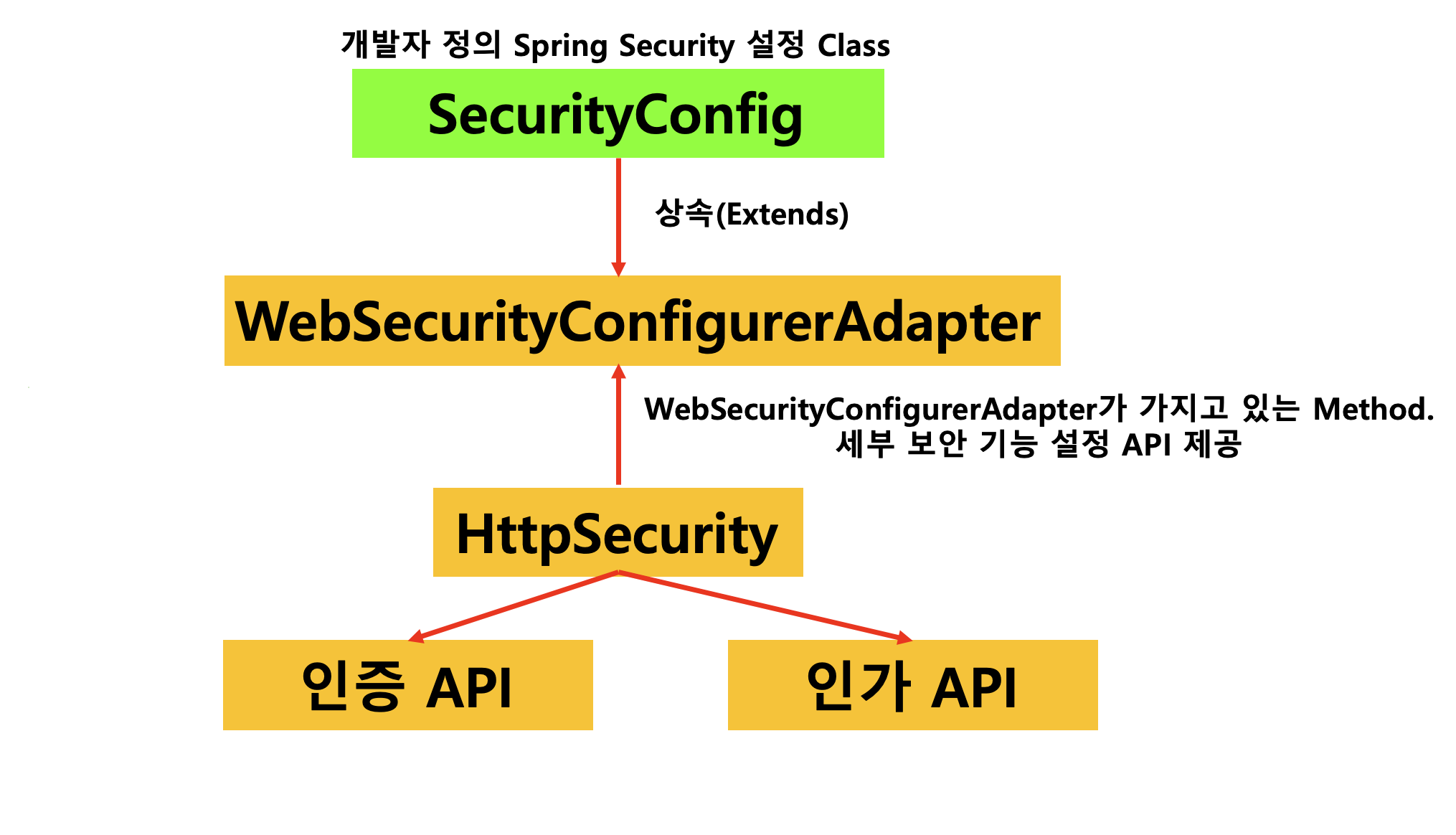 개발자 정의 Spring Security 설정 Class

SecurityConfig

상속(Extends)

WebSecurityConfigurerAdapter

WebSecurityConfigurerAdapter가 가지고 있는 Method.
세부 보안 기능 설정 API 제공

HttpSecurity

인증 API

인가 API